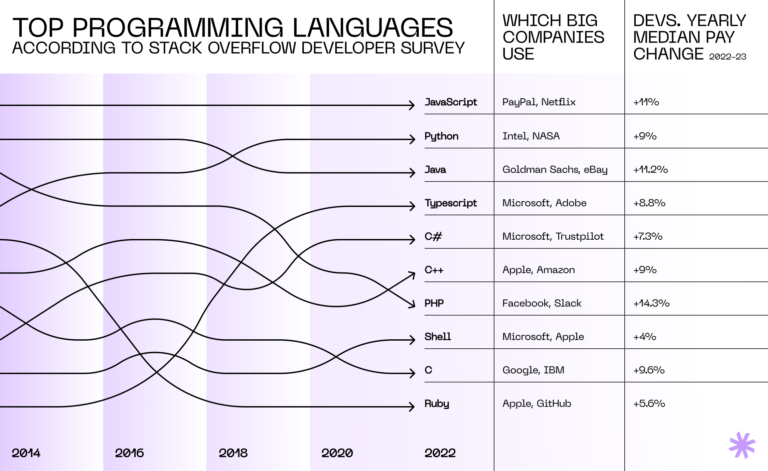 TOP PROGRAMMING LANGUAGES
ACCORDING TO STACK OVERFLOW DEVELOPER SURVEY

| | WHICH BIG COMPANIES USE | DEVS. YEARLY MEDIAN PAY CHANGE 2022-23 |
|---|---|---|
| JavaScript | PayPal, Netflix | +11% |
| Python | Intel, NASA | +9% |
| Java | Goldman Sachs, eBay | +11.2% |
| Typescript | Microsoft, Adobe | +8.8% |
| C# | Microsoft, Trustpilot | +7.3% |
| C++ | Apple, Amazon | +9% |
| PHP | Facebook, Slack | +14.3% |
| Shell | Microsoft, Apple | +4% |
| C | Google, IBM | +9.6% |
| Ruby | Apple, GitHub | +5.6% |

2014 2016 2018 2020 2022